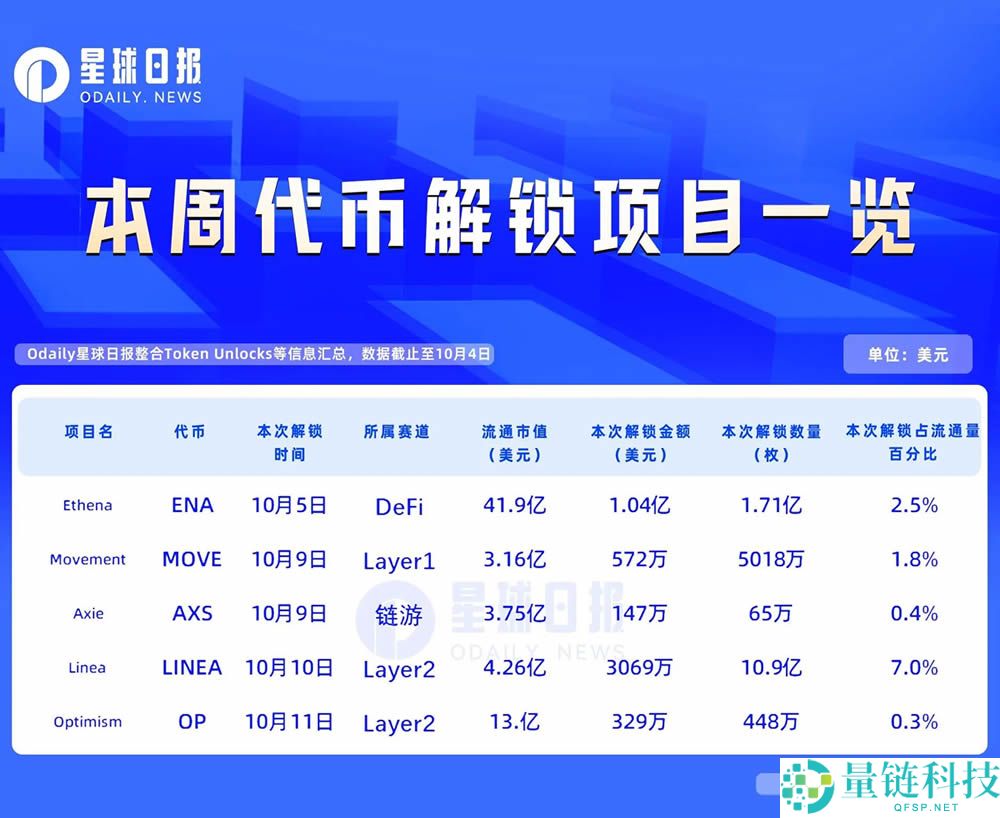 星球日报
ODAILY. NEWS

本周代币解锁项目一览

Odaily星球日报整合Token Unlocks等信息汇总，数据截止至10月4日

单位：美元

| 项目名 | 代币 | 本次解锁时间 | 所属赛道 | 流通市值（美元） | 本次解锁金额（美元） | 本次解锁数量（枚） | 本次解锁占流通量百分比 |
|---|---|---|---|---|---|---|---|
| Ethena | ENA | 10月5日 | DeFi | 41.9亿 | 1.04亿 | 1.71亿 | 2.5% |
| Movement | MOVE | 10月9日 | Layer1 | 3.16亿 | 572万 | 5018万 | 1.8% |
| Axie | AXS | 10月9日 | 链游 | 3.75亿 | 147万 | 65万 | 0.4% |
| Linea | LINEA | 10月10日 | Layer2 | 4.26亿 | 3069万 | 10.9亿 | 7.0% |
| Optimism | OP | 10月11日 | Layer2 | 13.亿 | 329万 | 448万 | 0.3% |

星球日报
ODAILY. NEWS

量链科技
QFSP.NET